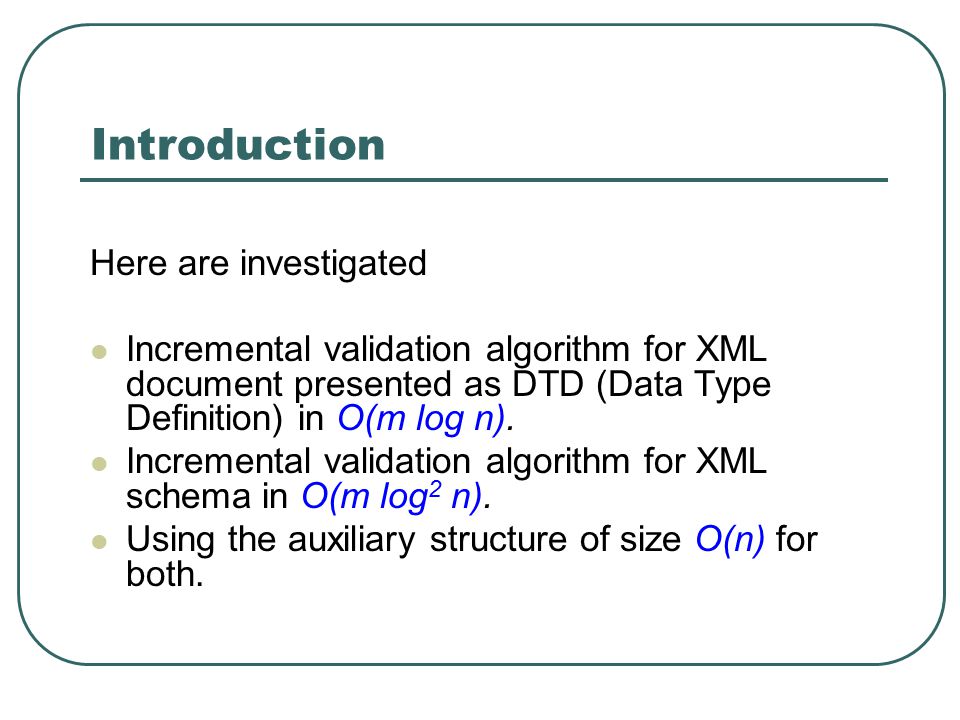 Introduction

Here are investigated

- Incremental validation algorithm for XML document presented as DTD (Data Type Definition) in $O(m \log n)$.
- Incremental validation algorithm for XML schema in $O(m \log^2 n)$.
- Using the auxiliary structure of size $O(n)$ for both.